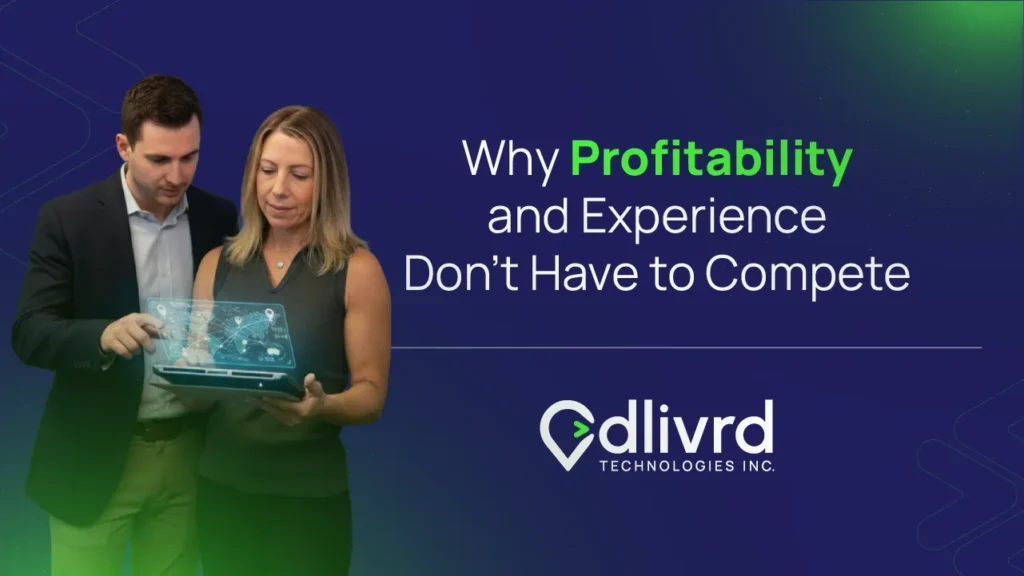 Why Profitability and Experience Don't Have to Compete

dlivrd
TECHNOLOGIES INC.